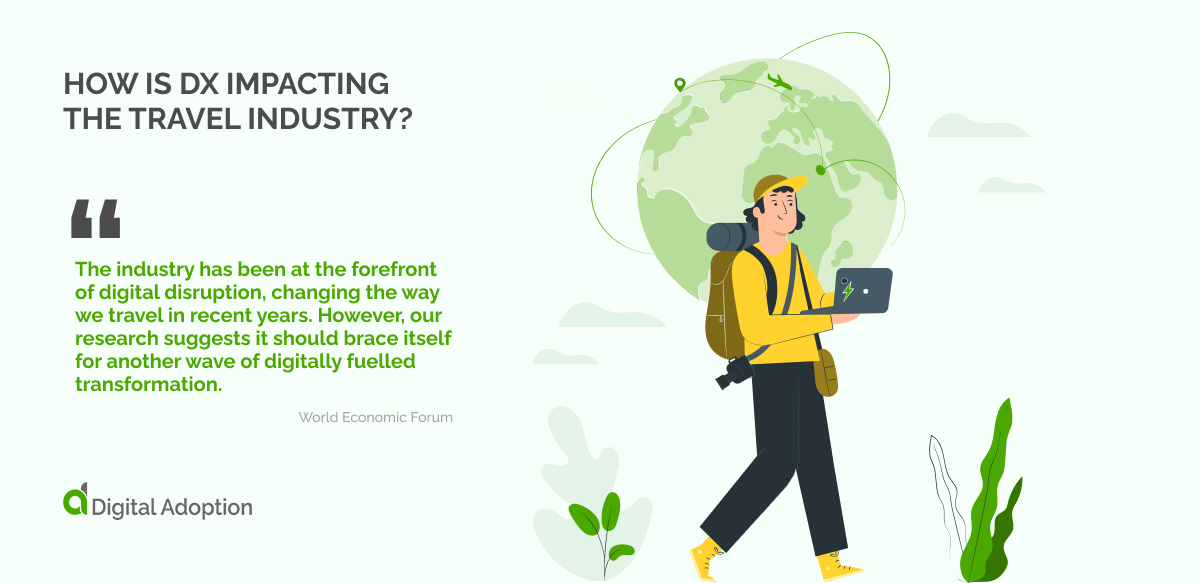 HOW IS DX IMPACTING THE TRAVEL INDUSTRY?

“

The industry has been at the forefront of digital disruption, changing the way we travel in recent years. However, our research suggests it should brace itself for another wave of digitally fuelled transformation.

World Economic Forum

Digital Adoption